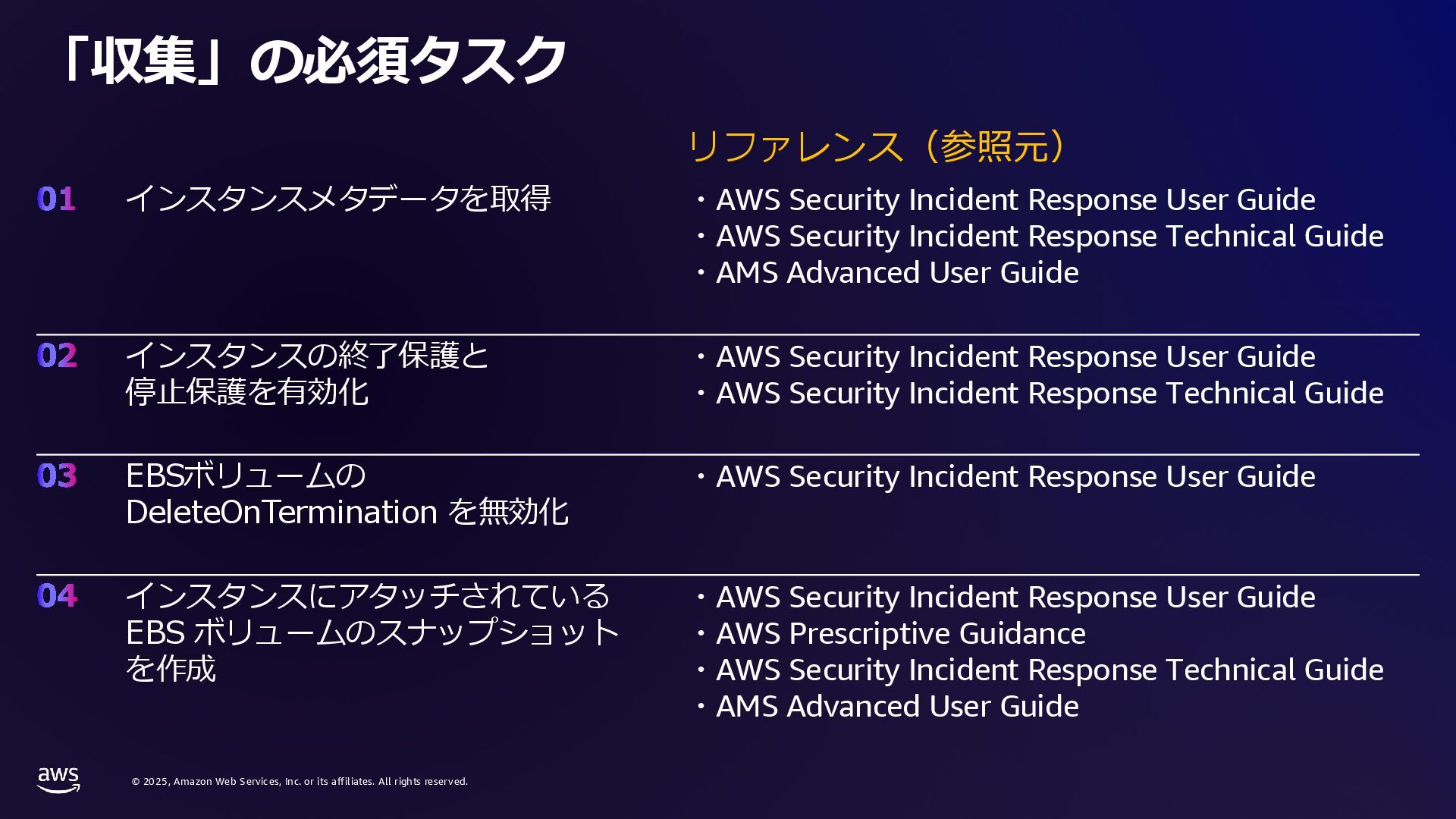 「収集」の必須タスク

リファレンス（参照元）

01 インスタンスメタデータを取得

・AWS Security Incident Response User Guide
・AWS Security Incident Response Technical Guide
・AMS Advanced User Guide

02 インスタンスの終了保護と停止保護を有効化

・AWS Security Incident Response User Guide
・AWS Security Incident Response Technical Guide

03 EBSボリュームの DeleteOnTermination を無効化

・AWS Security Incident Response User Guide

04 インスタンスにアタッチされている EBS ボリュームのスナップショットを作成

・AWS Security Incident Response User Guide
・AWS Prescriptive Guidance
・AWS Security Incident Response Technical Guide
・AMS Advanced User Guide

aws

© 2025, Amazon Web Services, Inc. or its affiliates. All rights reserved.